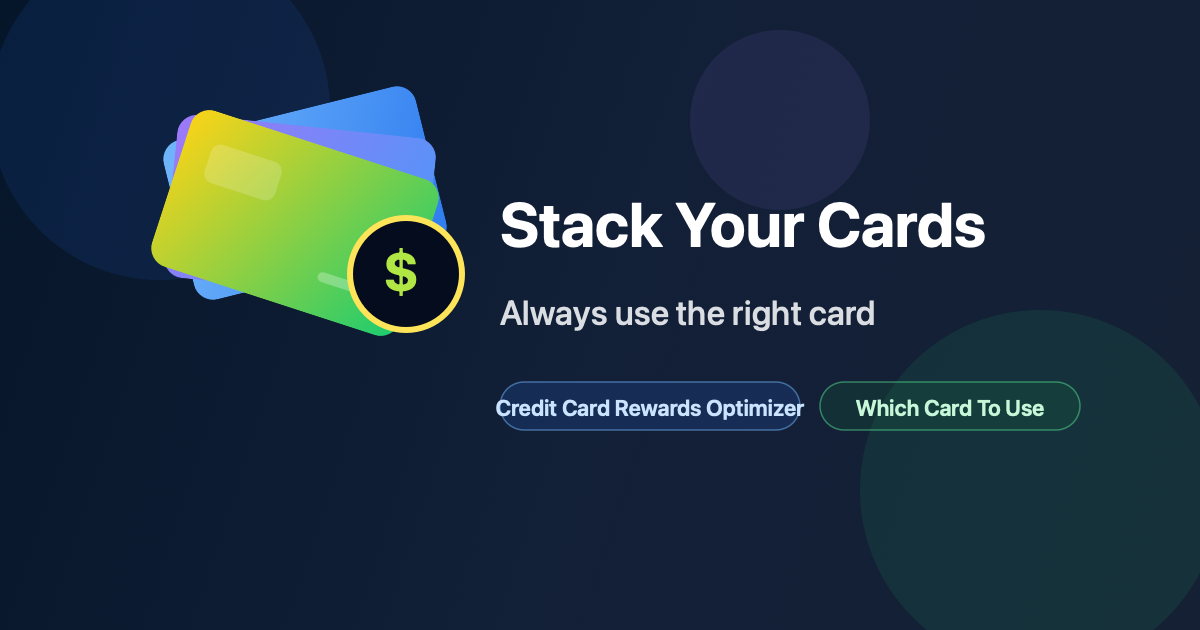 $

Stack Your Cards

Always use the right card

Credit Card Rewards Optimizer

Which Card To Use